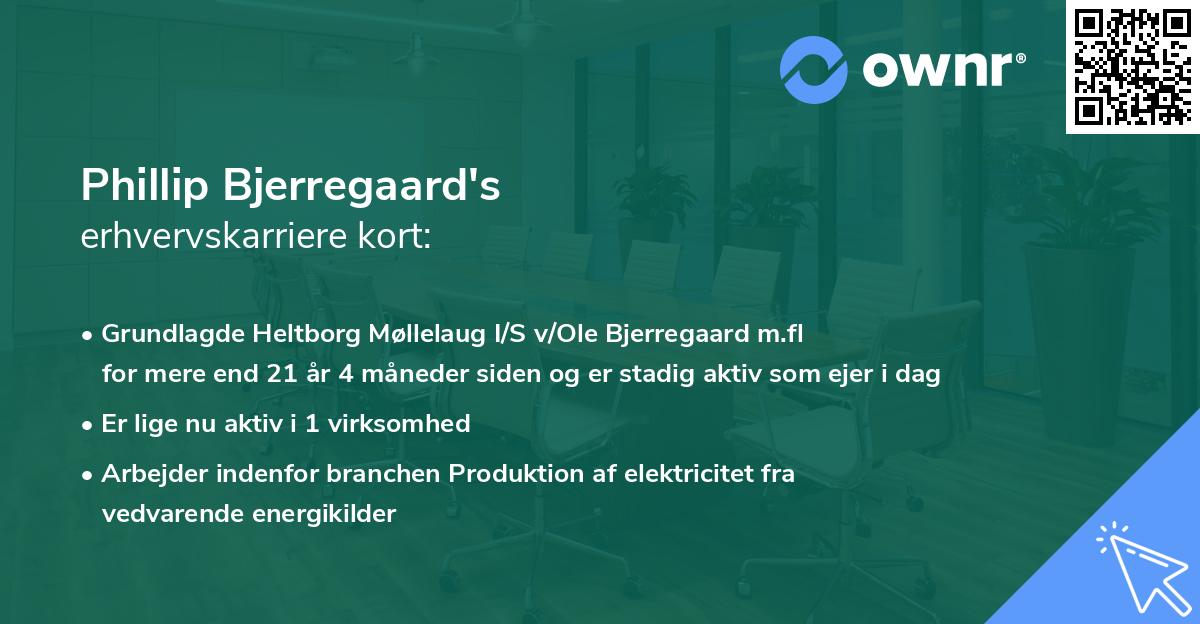 ownr®

Phillip Bjerregaard's
erhvervskarriere kort:

• Grundlagde Heltborg Møllelaug I/S v/Ole Bjerregaard m.fl for mere end 21 år 4 måneder siden og er stadig aktiv som ejer i dag

• Er lige nu aktiv i 1 virksomhed

• Arbejder indenfor branchen Produktion af elektricitet fra vedvarende energikilder